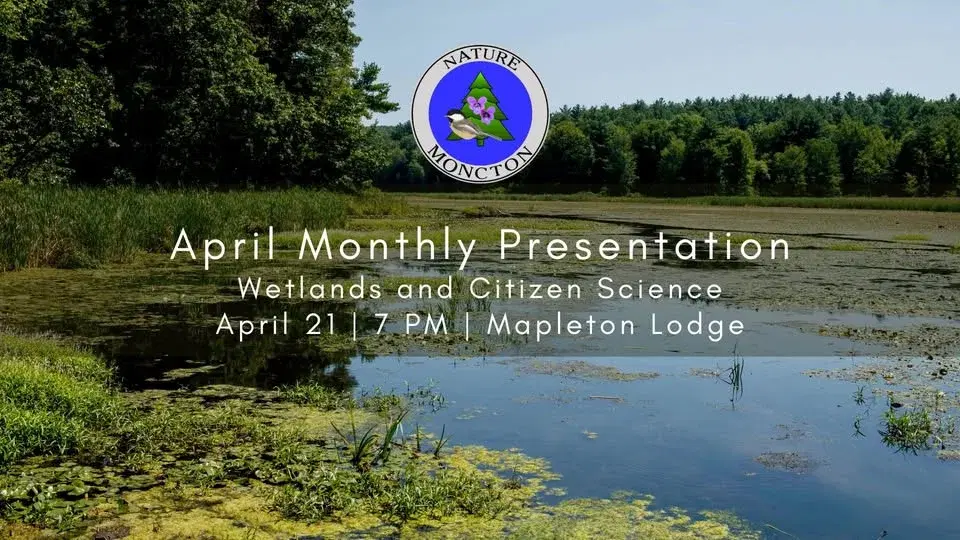 NATURE
MONCTON

April Monthly Presentation
Wetlands and Citizen Science
April 21 | 7 PM | Mapleton Lodge